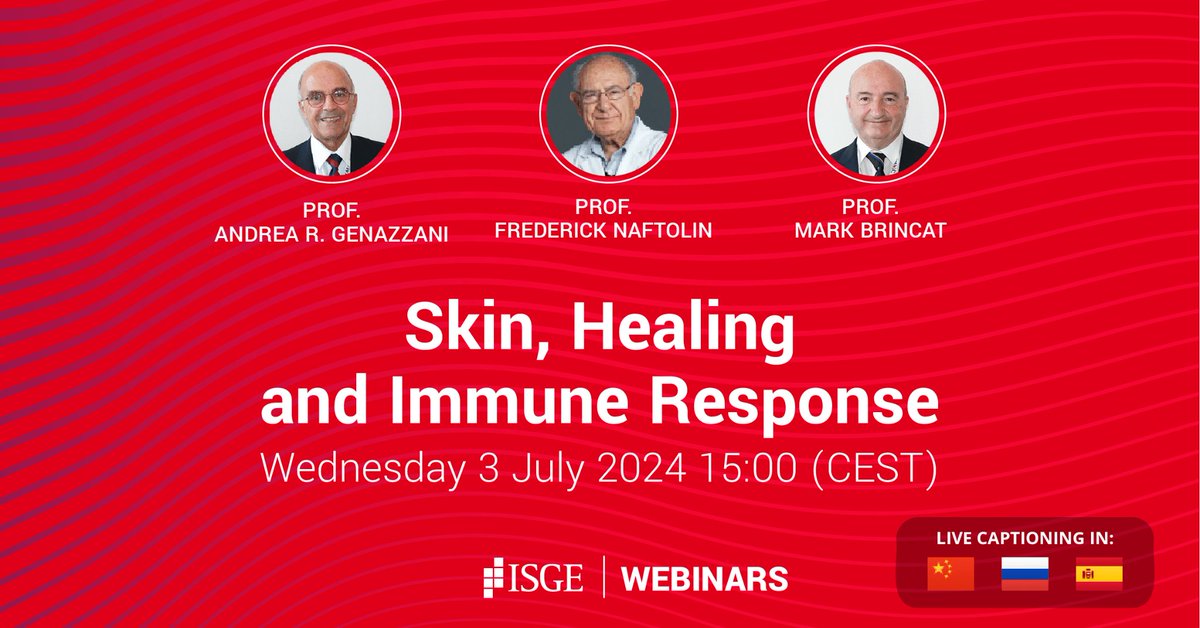 PROF.
ANDREA R. GENAZZANI

PROF.
FREDERICK NAFTOLIN

PROF.
MARK BRINCAT

Skin, Healing and Immune Response
Wednesday 3 July 2024 15:00 (CEST)

ISGE | WEBINARS

LIVE CAPTIONING IN: